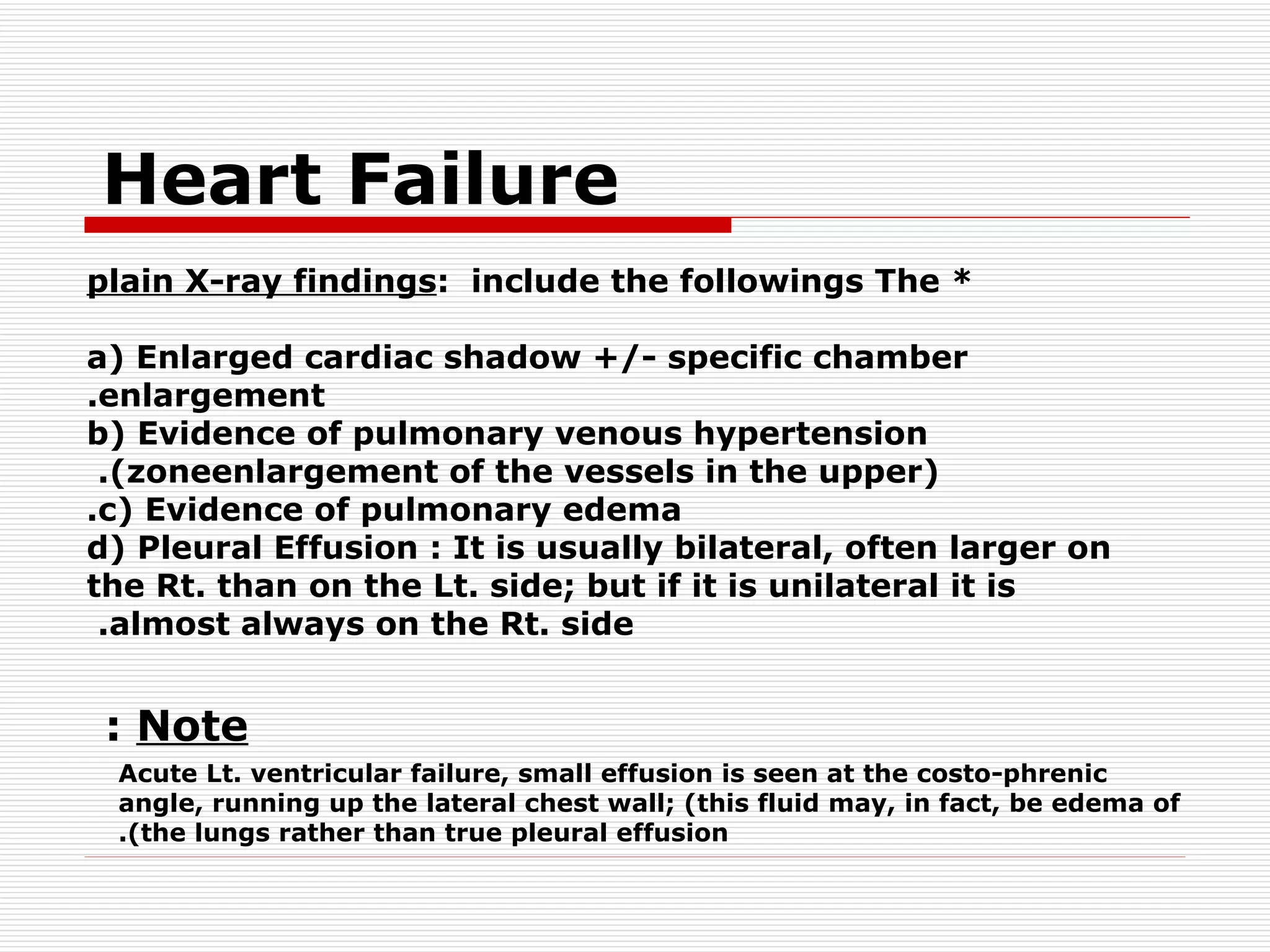 Heart Failure

plain X-ray findings: include the followings The *

a) Enlarged cardiac shadow +/- specific chamber .enlargement
b) Evidence of pulmonary venous hypertension .(zoneenlargement of the vessels in the upper)
.c) Evidence of pulmonary edema
d) Pleural Effusion : It is usually bilateral, often larger on the Rt. than on the Lt. side; but if it is unilateral it is .almost always on the Rt. side

: Note

Acute Lt. ventricular failure, small effusion is seen at the costo-phrenic angle, running up the lateral chest wall; (this fluid may, in fact, be edema of .(the lungs rather than true pleural effusion